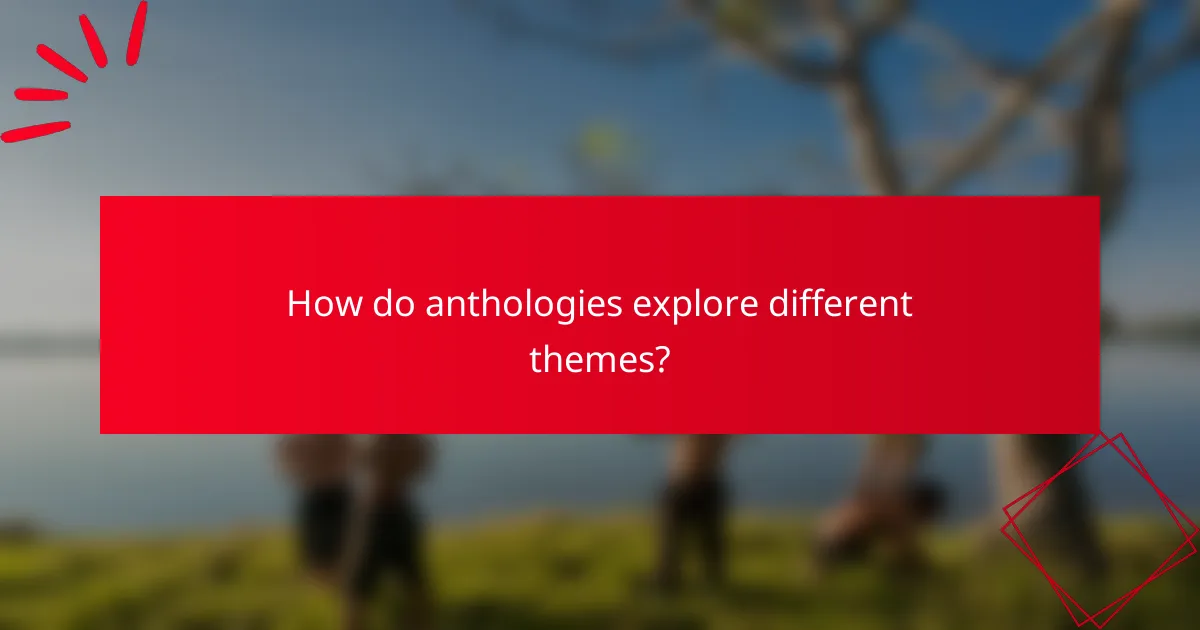 How do anthologies explore different themes?